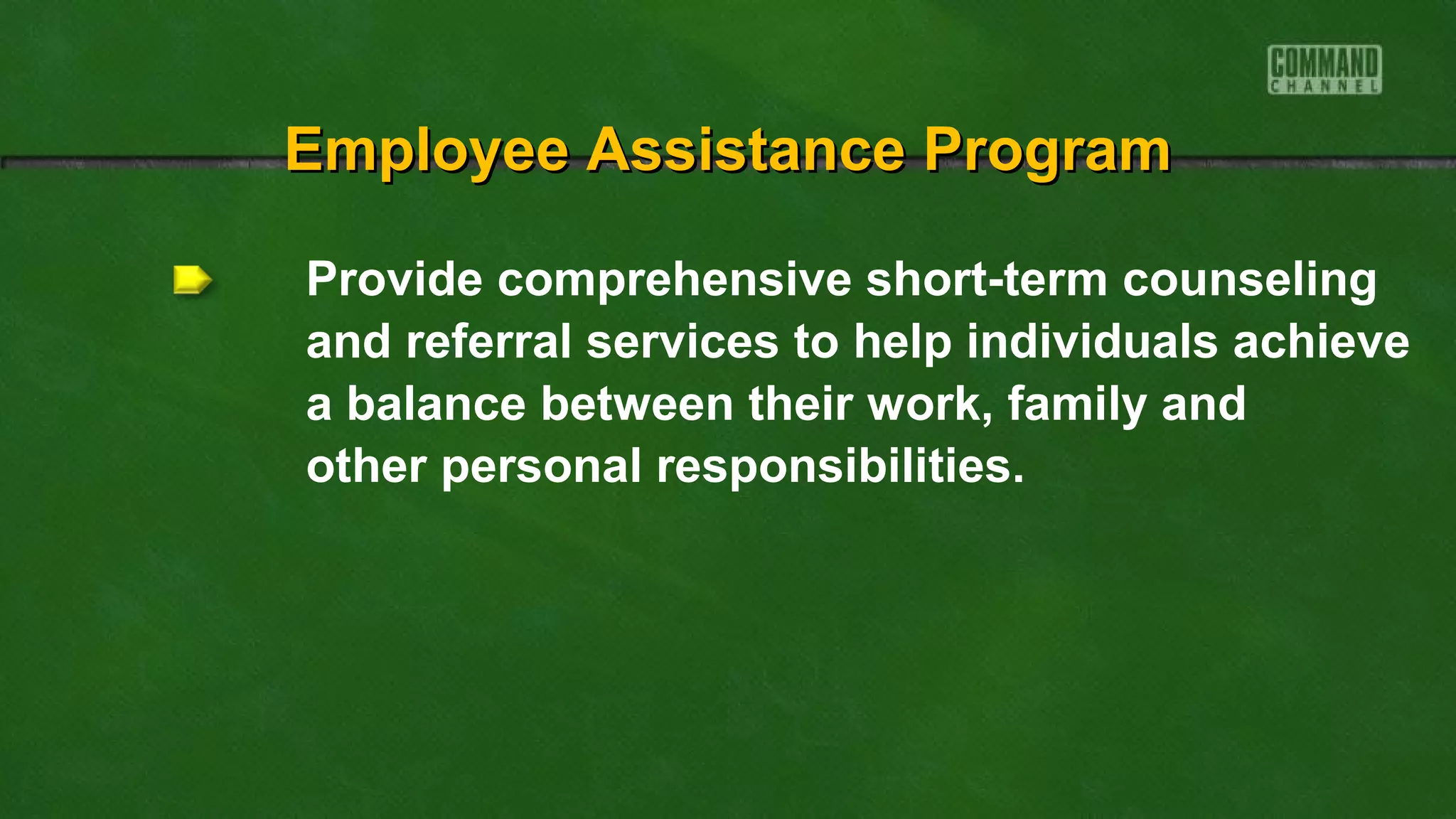 COMMAND
CHANNEL

Employee Assistance Program

Provide comprehensive short-term counseling and referral services to help individuals achieve a balance between their work, family and other personal responsibilities.